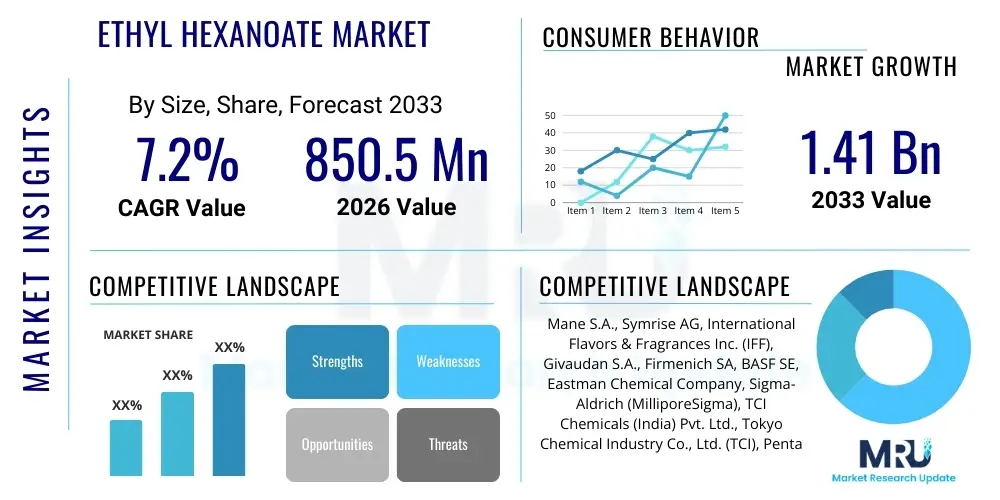 MARKET INSIGHTS

ETHYL HEXANOATE MARKET

By Size, Share, Forecast 2033

7.2%
CAGR Value

850.5 Mn
2026 Value

CONSUMER BEHAVIOR

MARKET GROWTH

50
40
30
20
10
0
Item 1 Item 2 Item 3 Item 4 Item 5

1.41 Bn
2033 Value

COMPETITIVE LANDSCAPE

MARKET SHARE

XX%
XX%
XX%

Strengths
Weaknesses
Opportunities
Threats

COMPETITIVE LANDSCAPE

Mane S.A., Symrise AG, International Flavors & Fragrances Inc. (IFF), Givaudan S.A., Firmenich SA, BASF SE, Eastman Chemical Company, Sigma-Aldrich (MilliporeSigma), TCI Chemicals (India) Pvt. Ltd., Tokyo Chemical Industry Co., Ltd. (TCI), Penta

MRU
Market Research Update